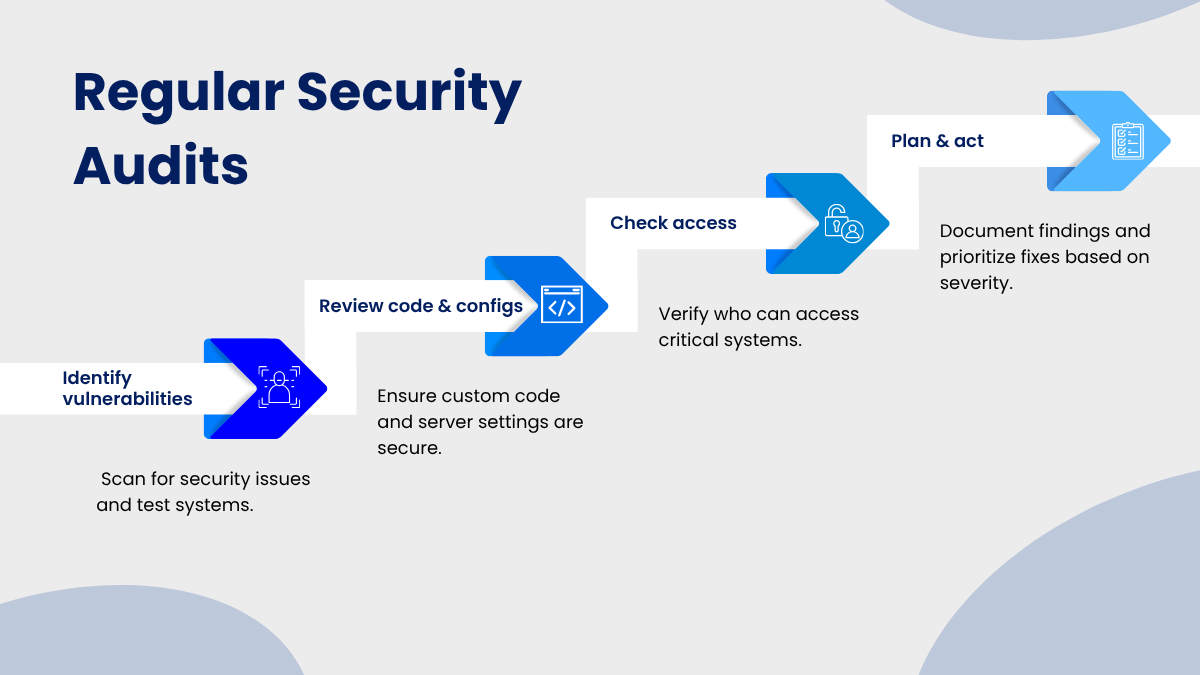 Regular Security Audits

Identify vulnerabilities

Scan for security issues and test systems.

Review code & configs

Ensure custom code and server settings are secure.

Check access

Verify who can access critical systems.

Plan & act

Document findings and prioritize fixes based on severity.